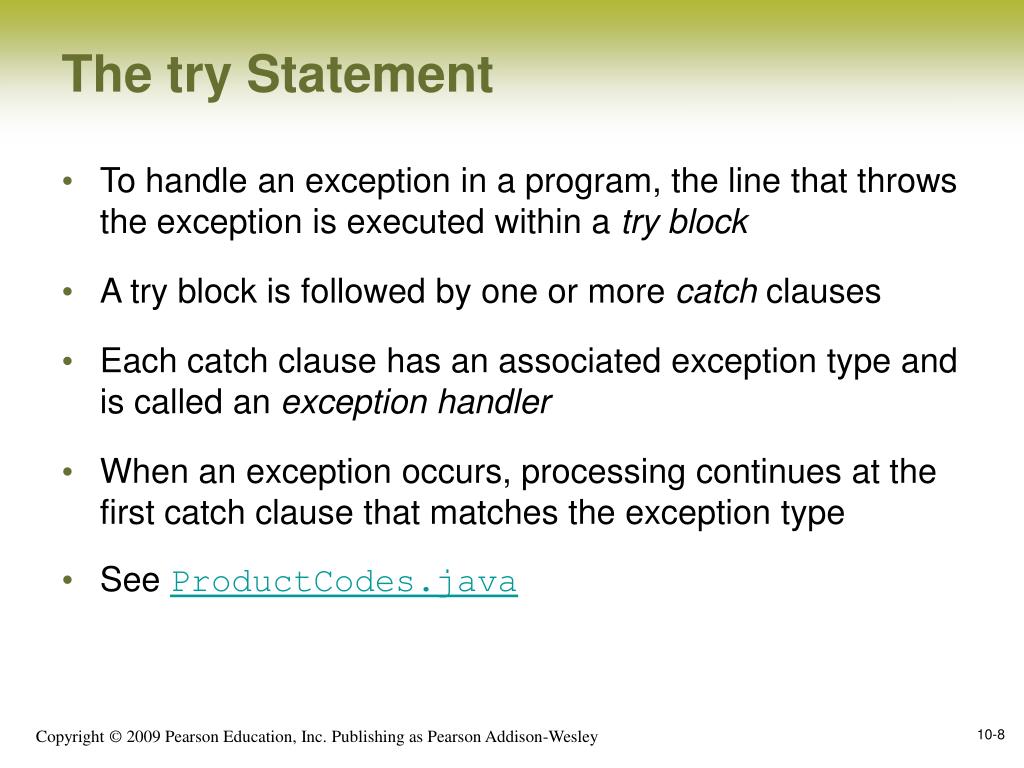 The try Statement

• To handle an exception in a program, the line that throws the exception is executed within a try block

• A try block is followed by one or more catch clauses

• Each catch clause has an associated exception type and is called an exception handler

• When an exception occurs, processing continues at the first catch clause that matches the exception type

• See ProductCodes.java

Copyright © 2009 Pearson Education, Inc. Publishing as Pearson Addison-Wesley

10-8